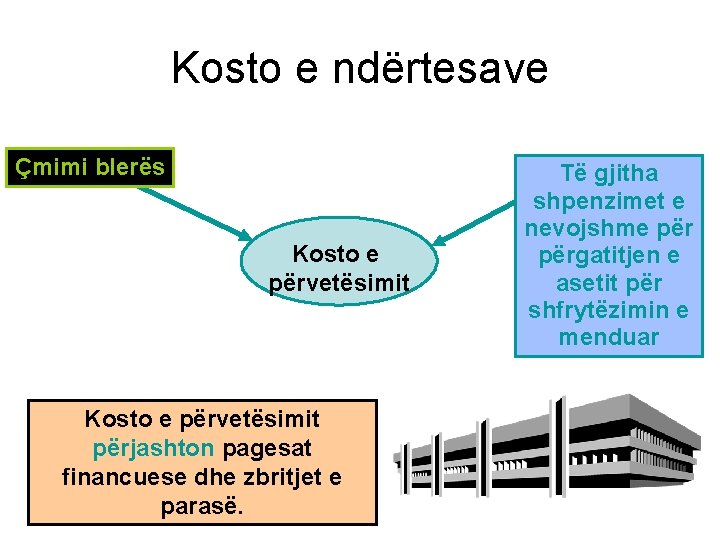 Kosto e ndërtesave

Çmimi blerës

Kosto e përvetësimit

Të gjitha shpenzimet e nevojshme për përgatitjen e asetit për shfrytëzimin e menduar

Kosto e përvetësimit përjashton pagesat financuese dhe zbritjet e parasë.